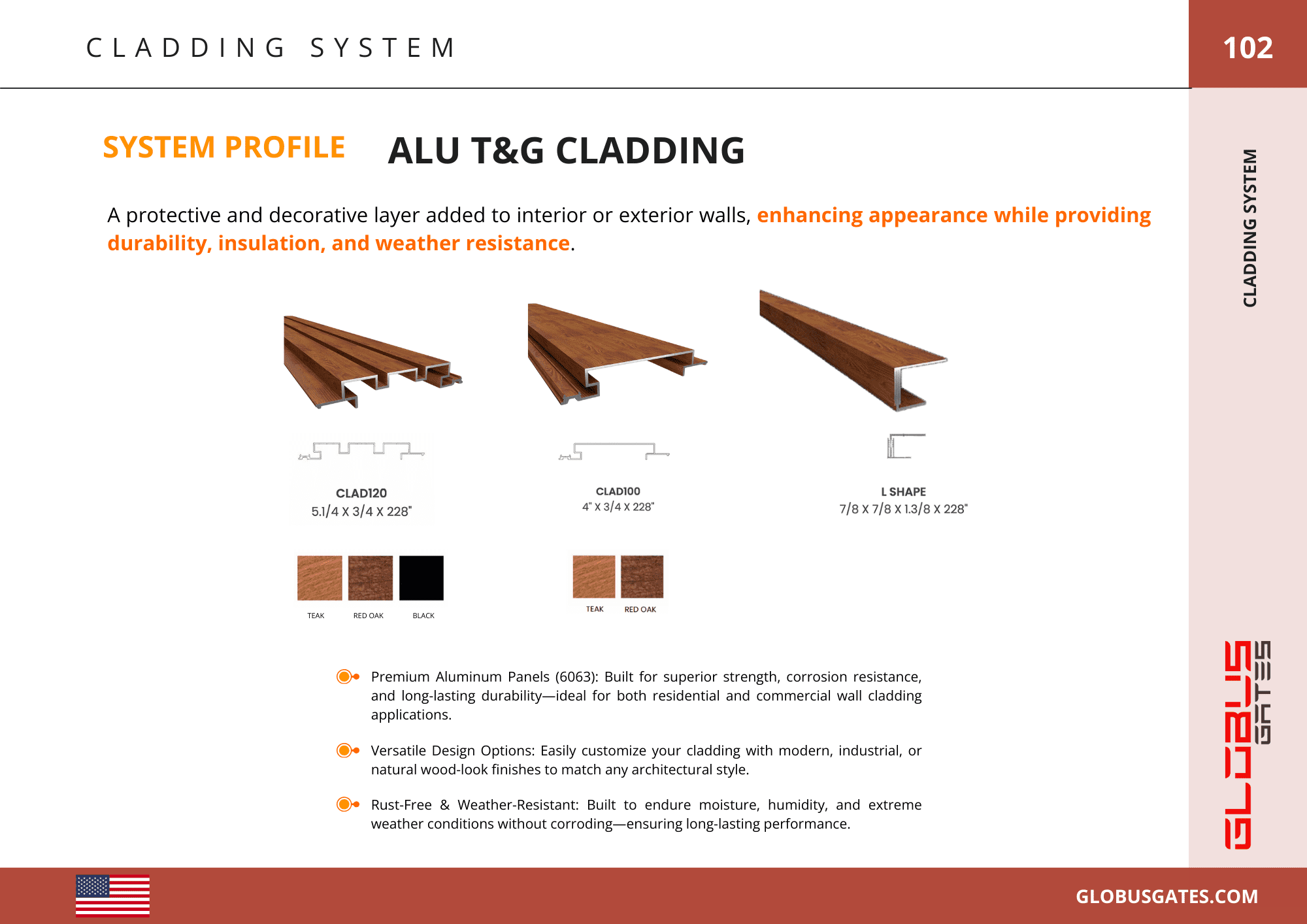 CLADDING SYSTEM

102

SYSTEM PROFILE

ALU T&G CLADDING

A protective and decorative layer added to interior or exterior walls, enhancing appearance while providing durability, insulation, and weather resistance.

CLAD120
5.1/4 X 3/4 X 228"

CLAD100
4" X 3/4 X 228"

L SHAPE
7/8 X 7/8 X 1.3/8 X 228"

TEAK RED OAK BLACK

TEAK RED OAK

Premium Aluminum Panels (6063): Built for superior strength, corrosion resistance, and long-lasting durability—ideal for both residential and commercial wall cladding applications.

Versatile Design Options: Easily customize your cladding with modern, industrial, or natural wood-look finishes to match any architectural style.

Rust-Free & Weather-Resistant: Built to endure moisture, humidity, and extreme weather conditions without corroding—ensuring long-lasting performance.

CLADDING SYSTEM

GLOBUS GATES

GLOBUSGATES.COM